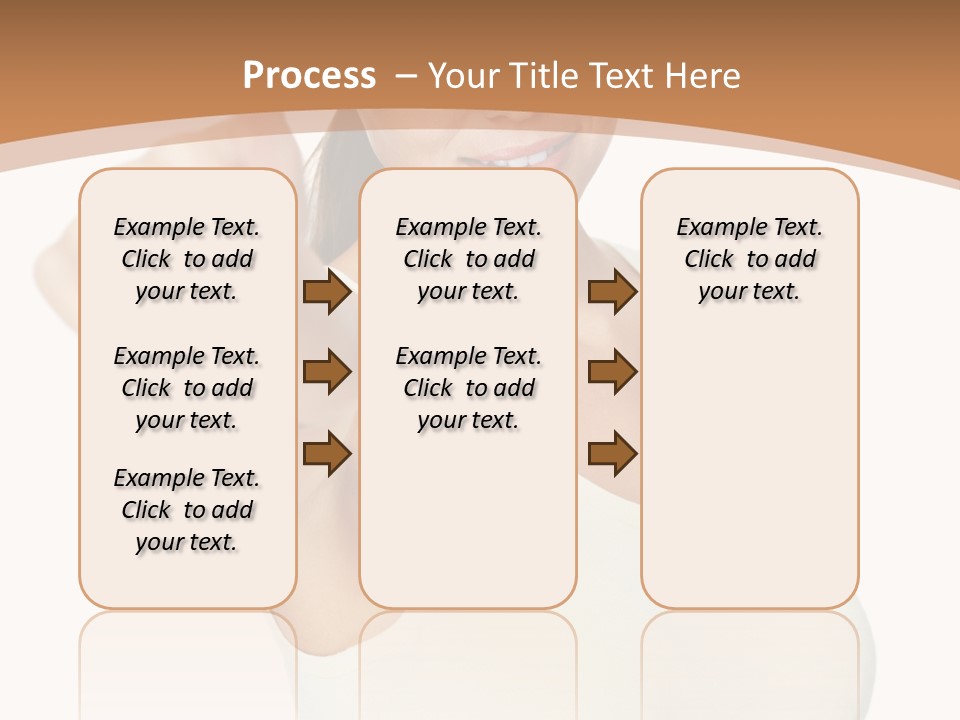 Process – Your Title Text Here

Example Text. Click to add your text.

Example Text. Click to add your text.

Example Text. Click to add your text.

Example Text. Click to add your text.

Example Text. Click to add your text.

Example Text. Click to add your text.